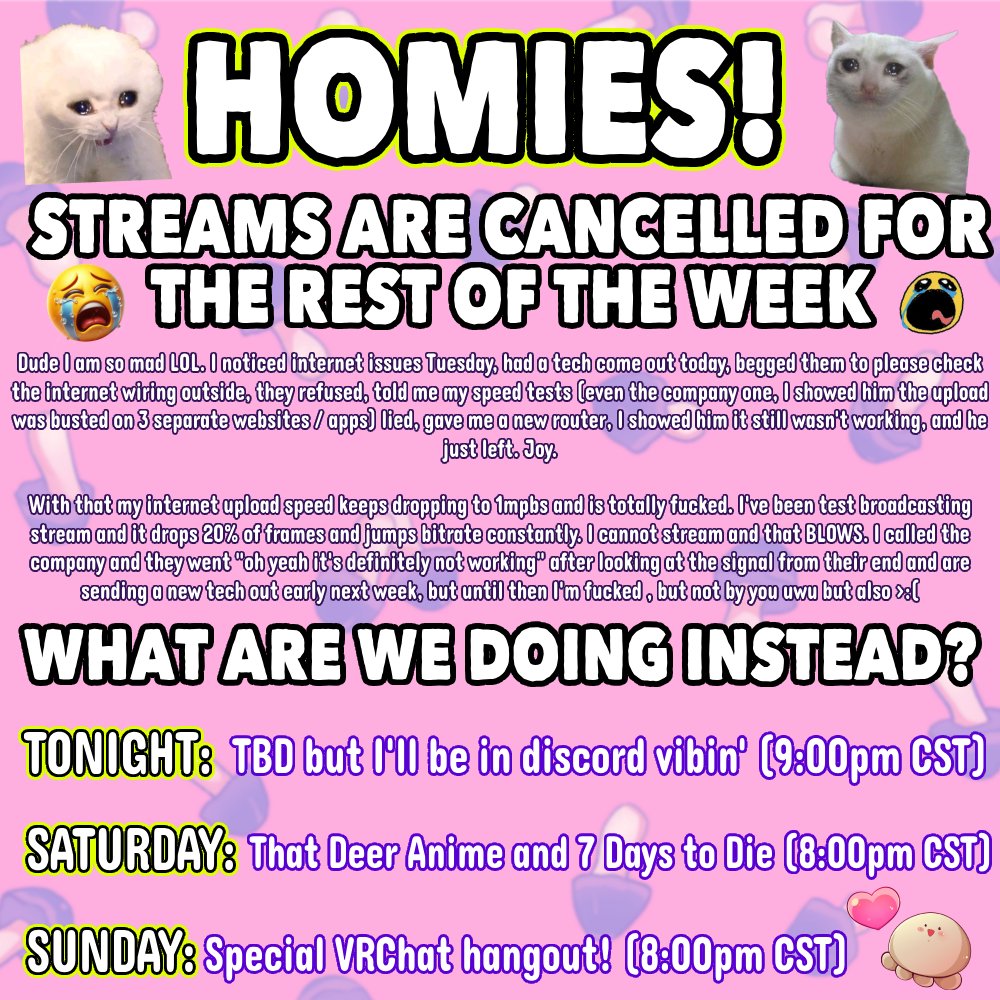 HOMIES!

STREAMS ARE CANCELLED FOR THE REST OF THE WEEK

Dude I am so mad LOL. I noticed internet issues Tuesday, had a tech come out today, begged them to please check the internet wiring outside, they refused, told me my speed tests (even the company one, I showed him the upload was busted on 3 separate websites / apps) lied, gave me a new router, I showed him it still wasn't working, and he just left. Joy.

With that my internet upload speed keeps dropping to 1mpbs and is totally fucked. I've been test broadcasting stream and it drops 20% of frames and jumps bitrate constantly. I cannot stream and that BLOWS. I called the company and they went "oh yeah it's definitely not working" after looking at the signal from their end and are sending a new tech out early next week, but until then I'm fucked , but not by you uwu but also >:(

WHAT ARE WE DOING INSTEAD?

TONIGHT: TBD but I'll be in discord vibin' (9:00pm CST)

SATURDAY: That Deer Anime and 7 Days to Die (8:00pm CST)

SUNDAY: Special VRChat hangout! (8:00pm CST)